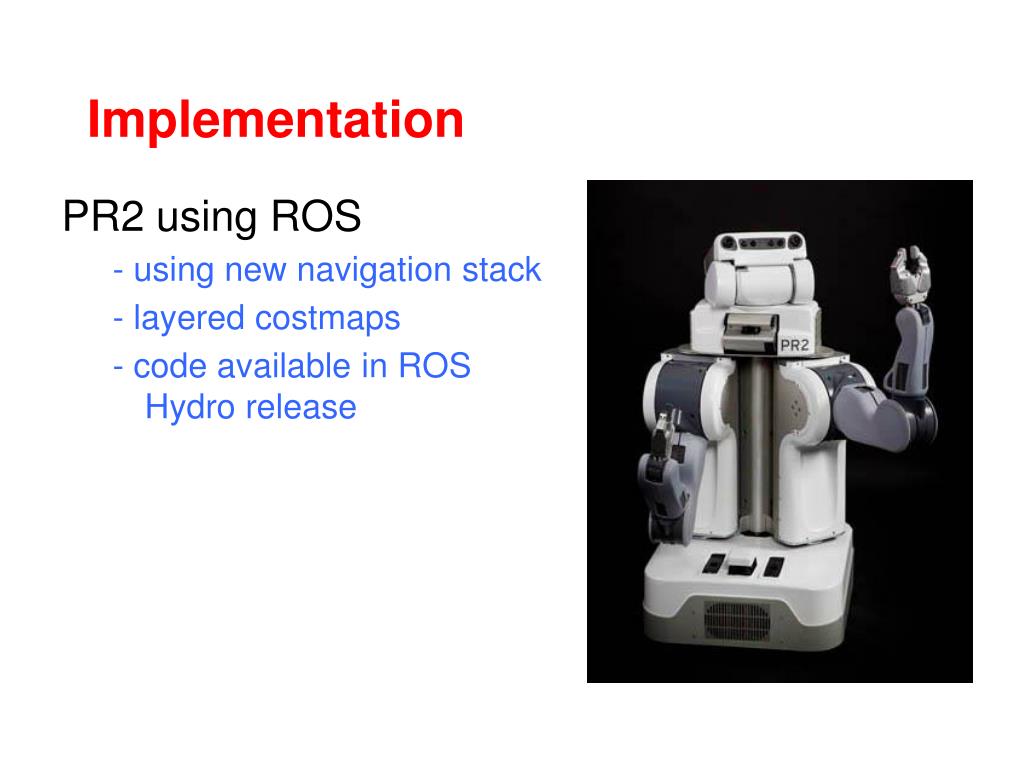 Implementation

PR2 using ROS

- using new navigation stack

- layered costmaps

- code available in ROS Hydro release

PR2